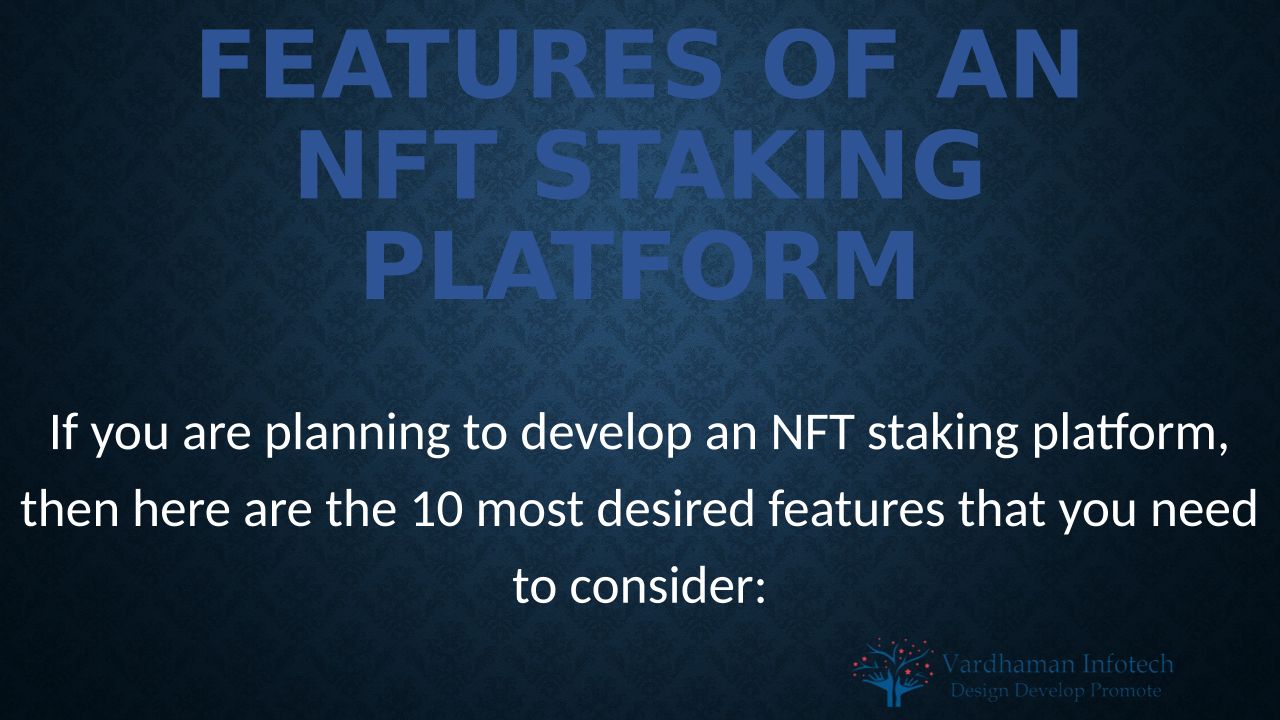 FEATURES OF AN NFT STAKING PLATFORM

If you are planning to develop an NFT staking platform, then here are the 10 most desired features that you need to consider:

Vardhaman Infotech
Design Develop Promote